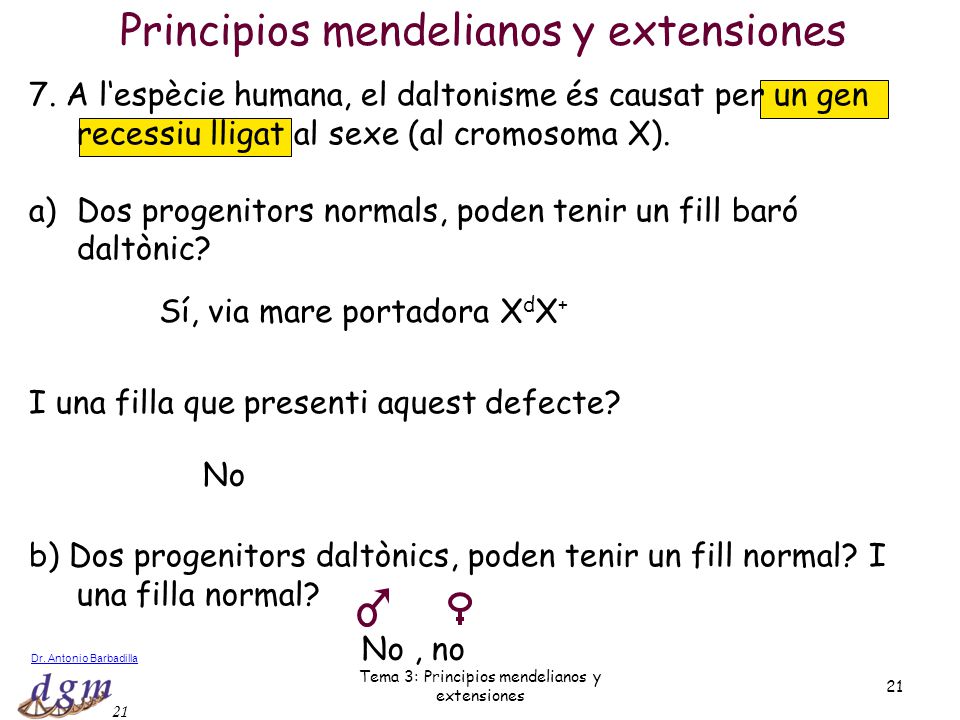 Principios mendelianos y extensiones

7. A l'espècie humana, el daltonisme és causat per un gen recessiu lligat al sexe (al cromosoma X).

a) Dos progenitors normals, poden tenir un fill baró daltònic?

Sí, via mare portadora $X^dX^+$

I una filla que presenti aquest defecte?

No

b) Dos progenitors daltònics, poden tenir un fill normal? I una filla normal?

♂ ♀

No , no

Dr. Antonio Barbadilla

dgm

21

Tema 3: Principios mendelianos y extensiones

21